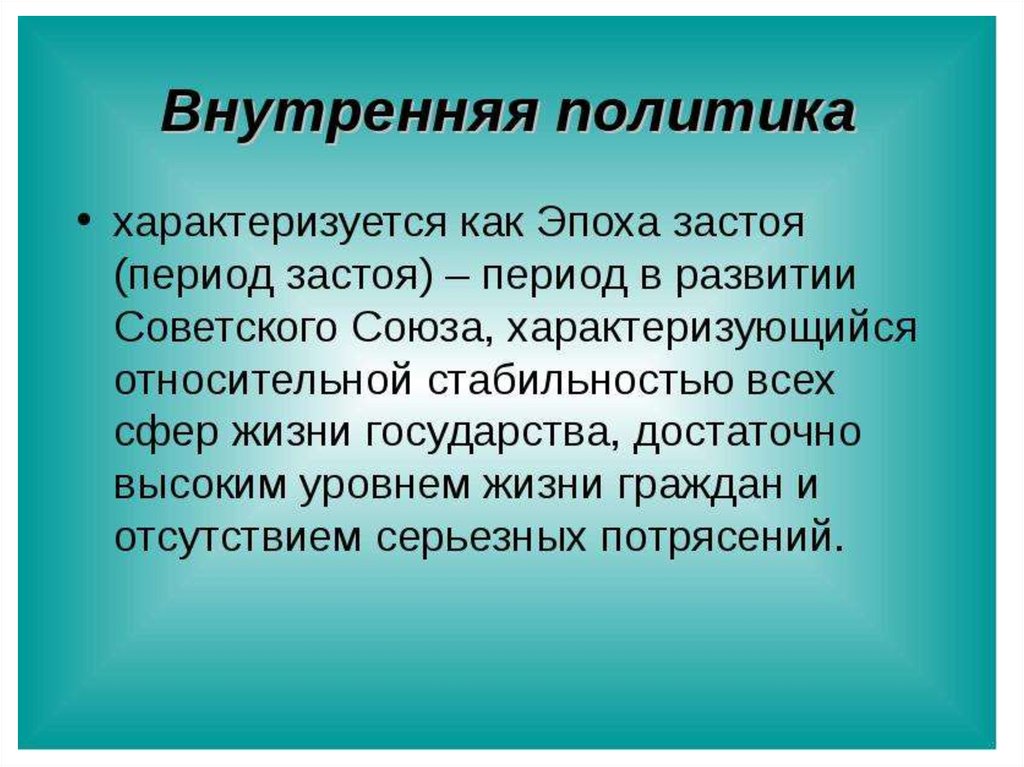 Внутренняя политика

• характеризуется как Эпоха застоя (период застоя) – период в развитии Советского Союза, характеризующийся относительной стабильностью всех сфер жизни государства, достаточно высоким уровнем жизни граждан и отсутствием серьезных потрясений.